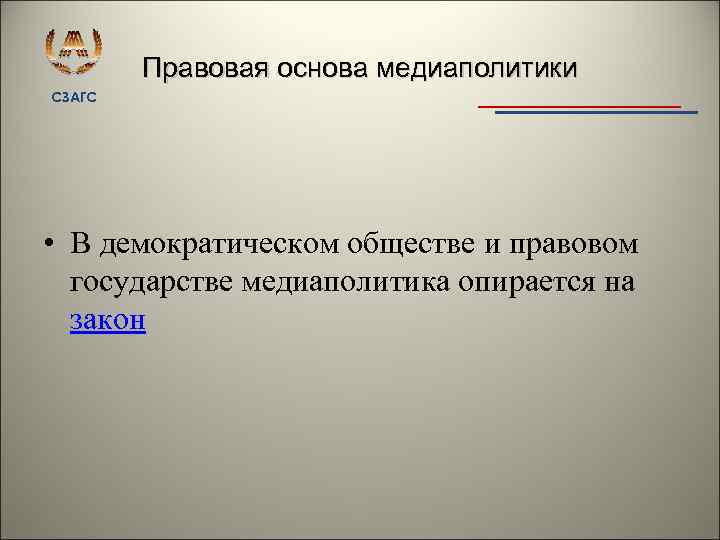 СЗАГС

Правовая основа медиаполитики

• В демократическом обществе и правовом государстве медиаполитика опирается на закон